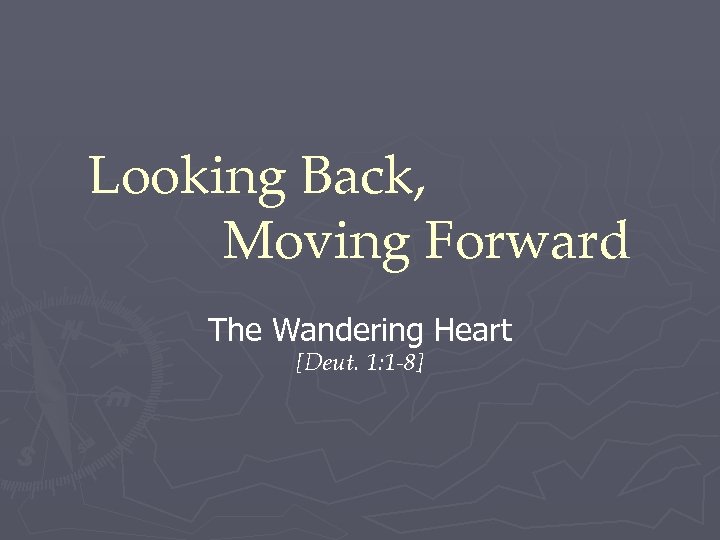 Looking Back,
Moving Forward

The Wandering Heart
[Deut. 1:1-8]